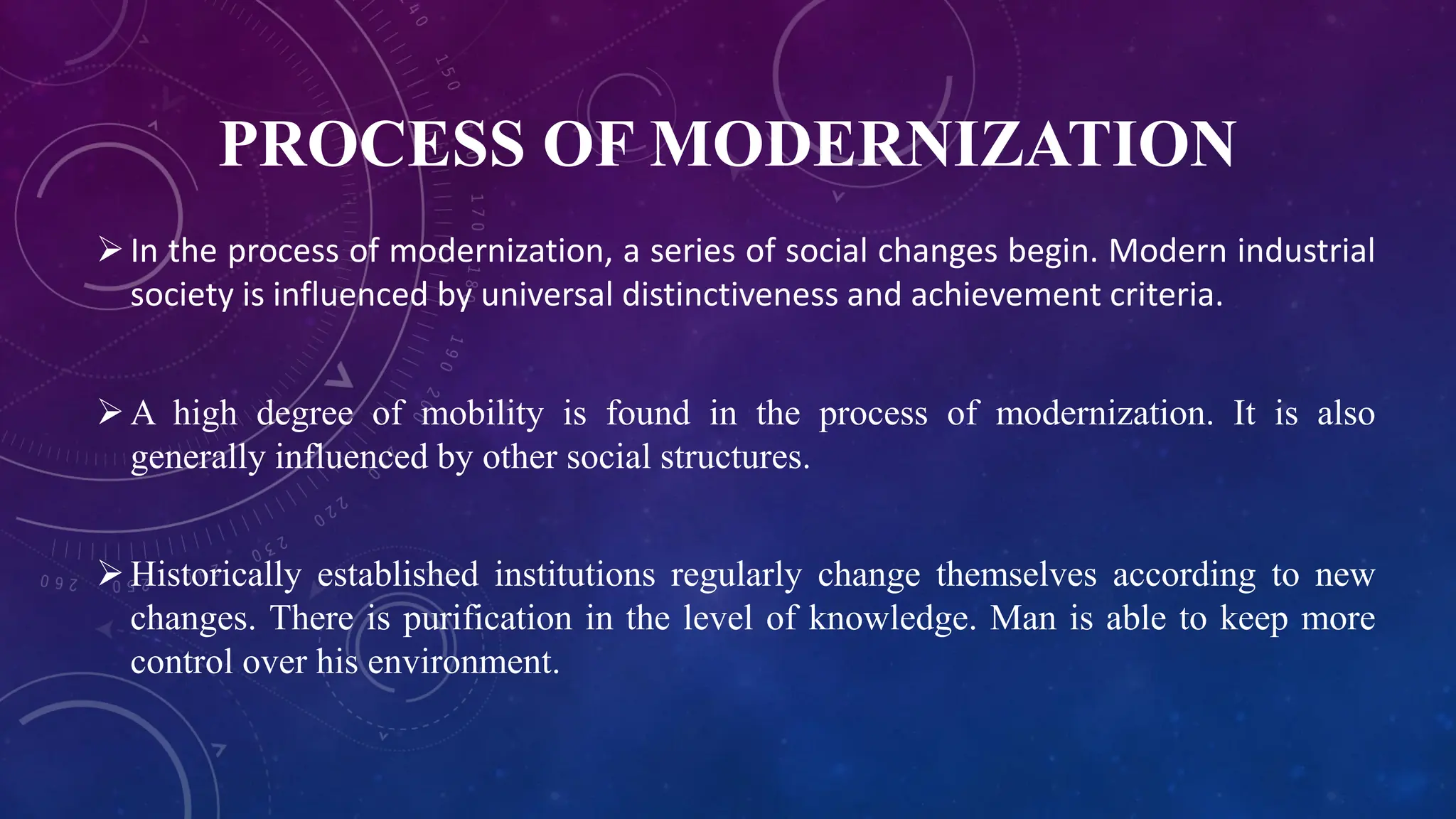 PROCESS OF MODERNIZATION

➢ In the process of modernization, a series of social changes begin. Modern industrial society is influenced by universal distinctiveness and achievement criteria.

➢ A high degree of mobility is found in the process of modernization. It is also generally influenced by other social structures.

➢ Historically established institutions regularly change themselves according to new changes. There is purification in the level of knowledge. Man is able to keep more control over his environment.